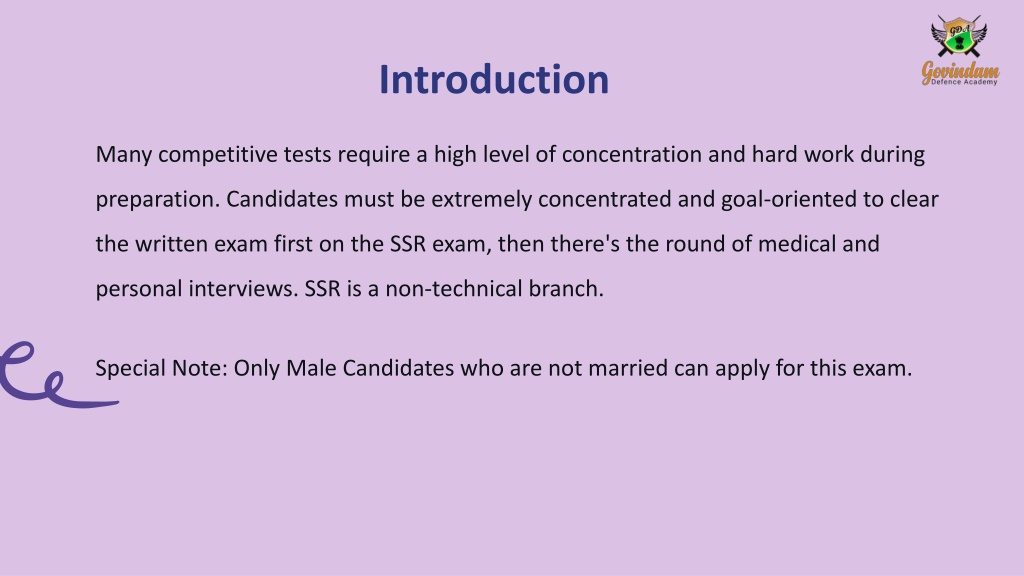 GDA
Govindam
Defence Academy

Introduction

Many competitive tests require a high level of concentration and hard work during preparation. Candidates must be extremely concentrated and goal-oriented to clear the written exam first on the SSR exam, then there's the round of medical and personal interviews. SSR is a non-technical branch.

Special Note: Only Male Candidates who are not married can apply for this exam.